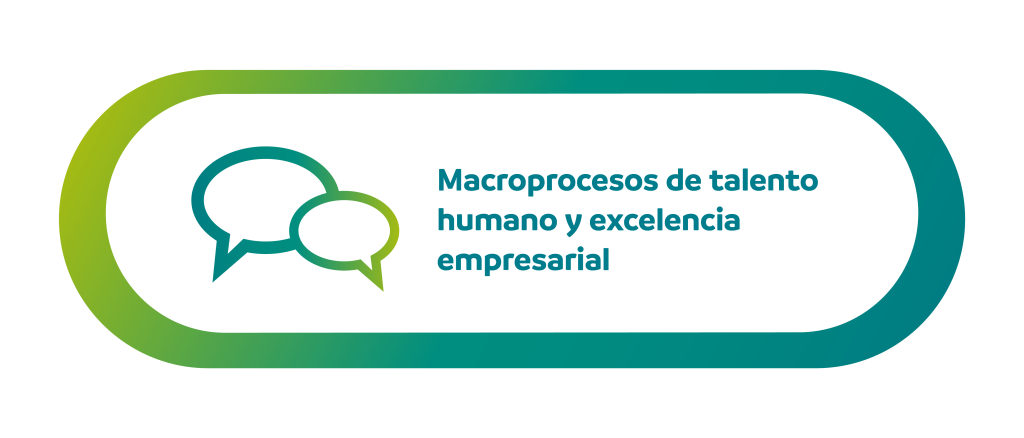 Macroprocesos de talento humano y excelencia empresarial